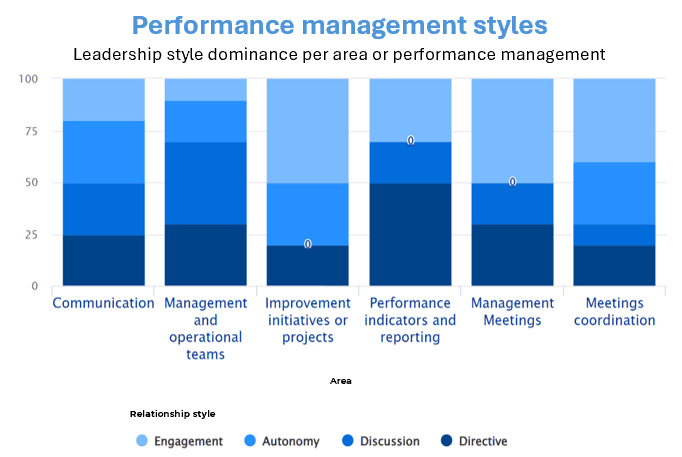 Performance management styles

Leadership style dominance per area or performance management

100
75
50
25
0

0
0
0

Communication
Management and operational teams
Improvement initiatives or projects
Performance indicators and reporting
Management Meetings
Meetings coordination

Area

Relationship style

Engagement
Autonomy
Discussion
Directive